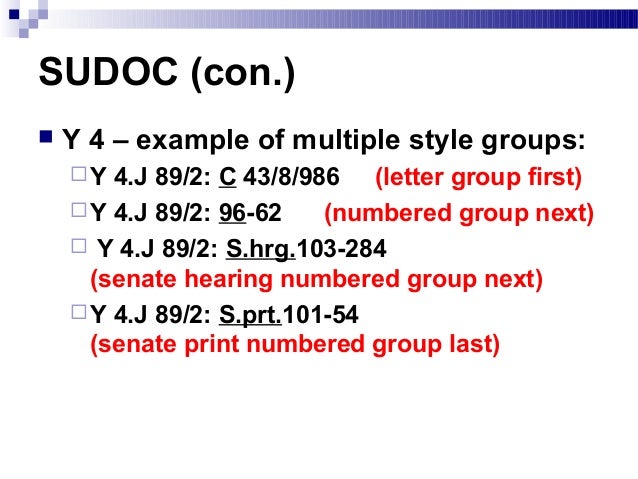 SUDOC (con.)

Y 4 – example of multiple style groups:

Y 4.J 89/2: C 43/8/986 (letter group first)

Y 4.J 89/2: 96-62 (numbered group next)

Y 4.J 89/2: S.hrg.103-284 (senate hearing numbered group next)

Y 4.J 89/2: S.prt.101-54 (senate print numbered group last)